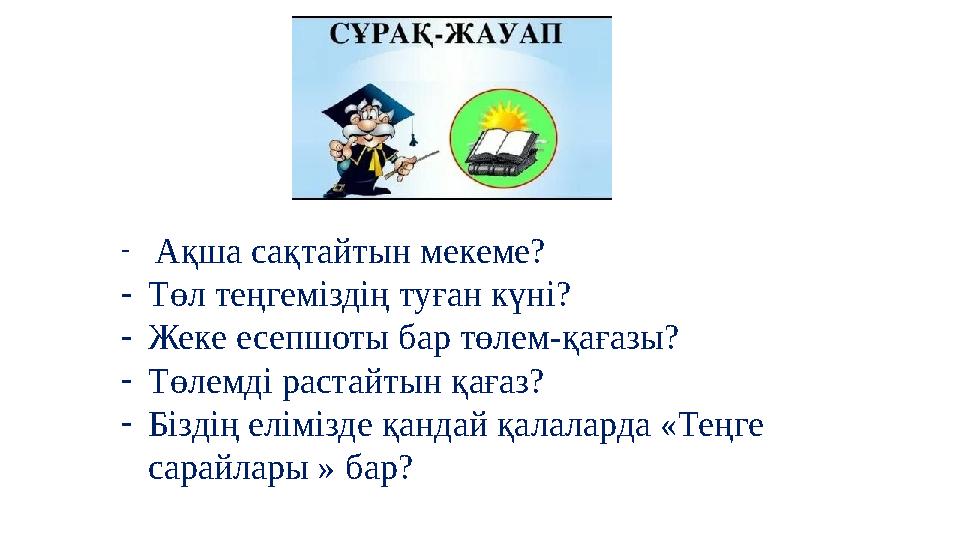 СҰРАҚ-ЖАУАП

- Ақша сақтайтын мекеме?
- Төл теңгеміздің туған күні?
- Жеке есепшоты бар төлем-қағазы?
- Төлемді растайтын қағаз?
- Біздің елімізде қандай қалаларда «Теңге сарайлары » бар?